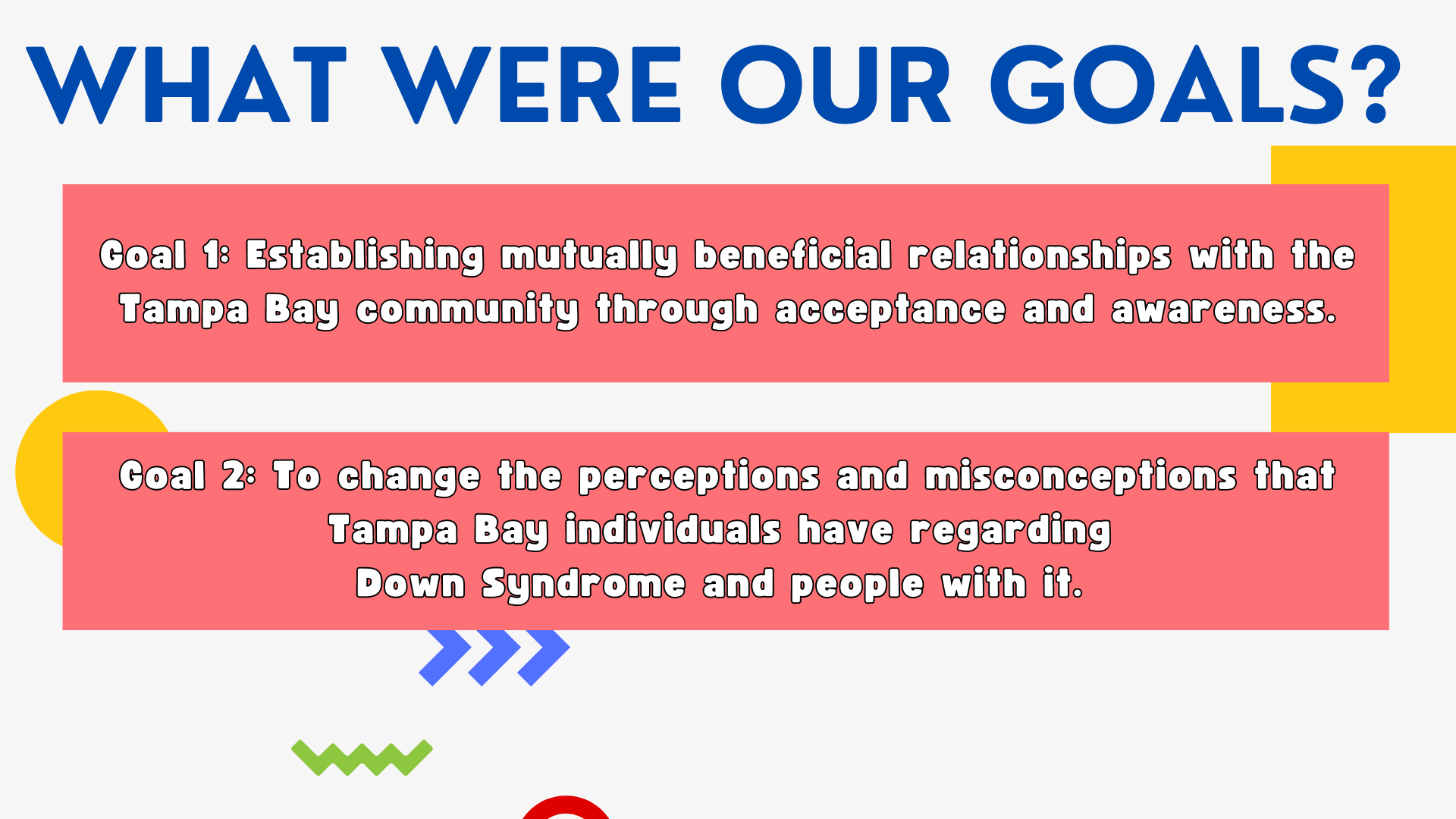 WHAT WERE OUR GOALS?

Goal 1: Establishing mutually beneficial relationships with the Tampa Bay community through acceptance and awareness.

Goal 2: To change the perceptions and misconceptions that Tampa Bay individuals have regarding Down Syndrome and people with it.